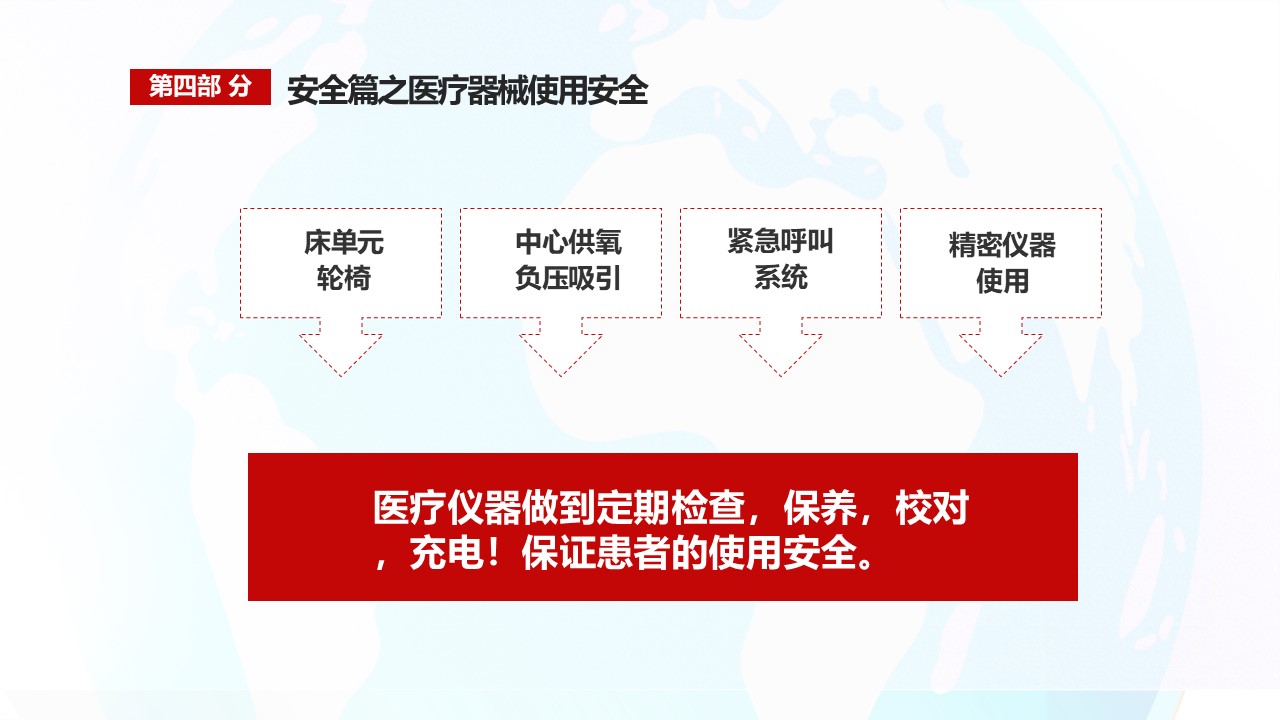 第四部 分

安全篇之医疗器械使用安全

床单元
轮椅

中心供氧
负压吸引

紧急呼叫
系统

精密仪器
使用

医疗仪器做到定期检查，保养，校对，充电！保证患者的使用安全。